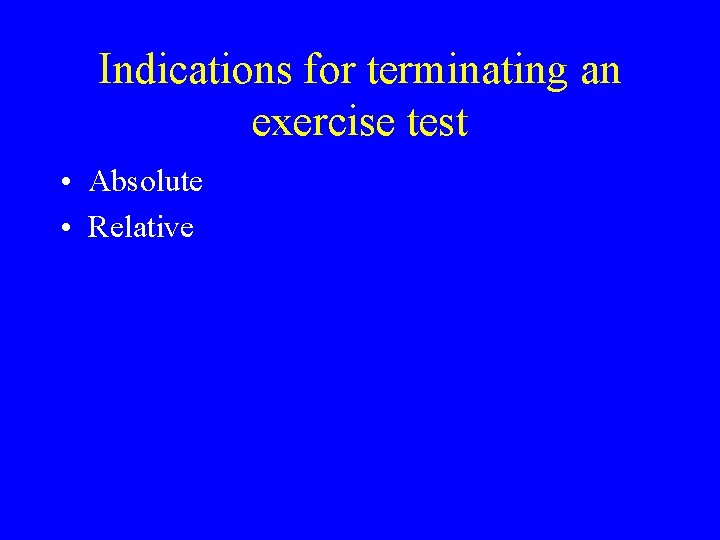 Indications for terminating an exercise test

• Absolute
• Relative